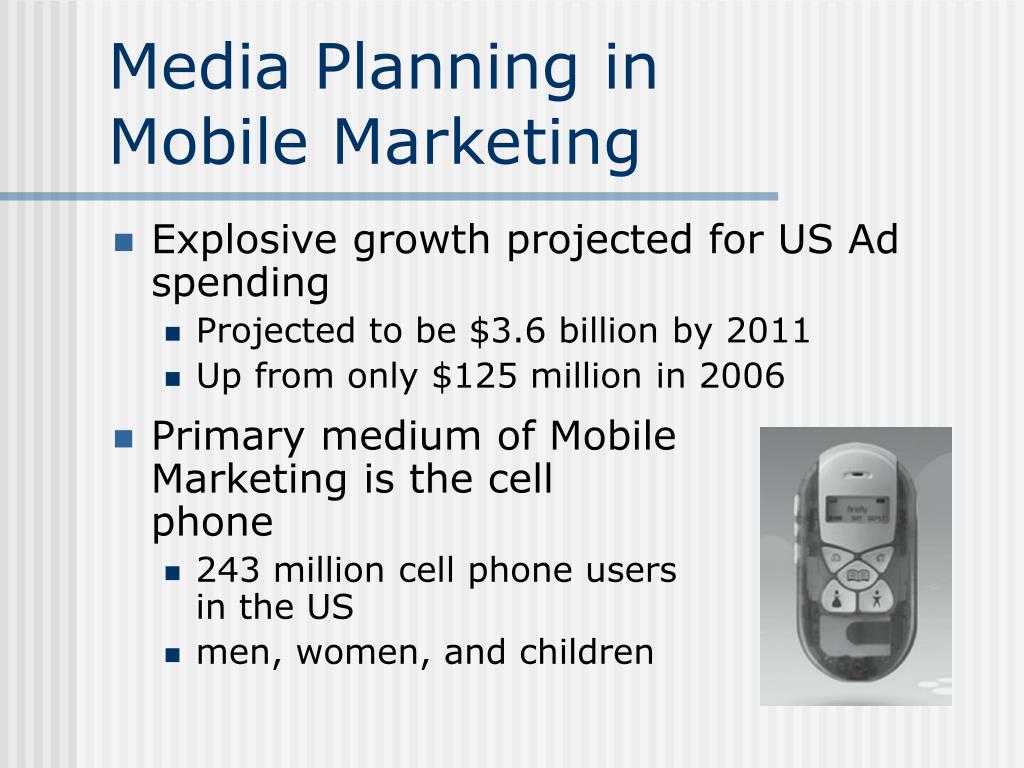 Media Planning in Mobile Marketing

Explosive growth projected for US Ad spending

Projected to be \$3.6 billion by 2011

Up from only \$125 million in 2006

Primary medium of Mobile Marketing is the cell phone

243 million cell phone users in the US

men, women, and children

firefly